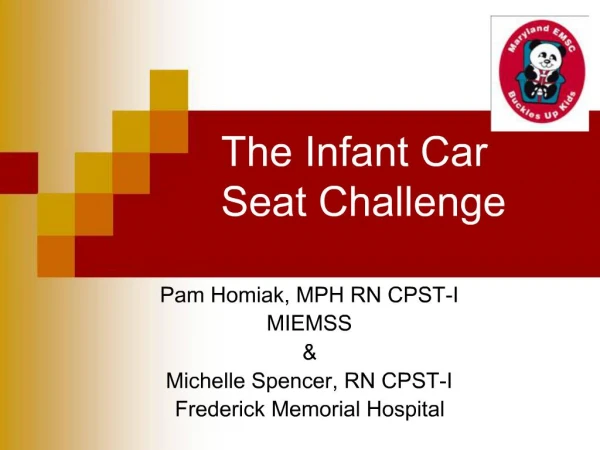 Maryland EMSC
Buckles Up Kids

The Infant Car Seat Challenge

Pam Homiak, MPH RN CPST-I
MIEMSS
&
Michelle Spencer, RN CPST-I
Frederick Memorial Hospital